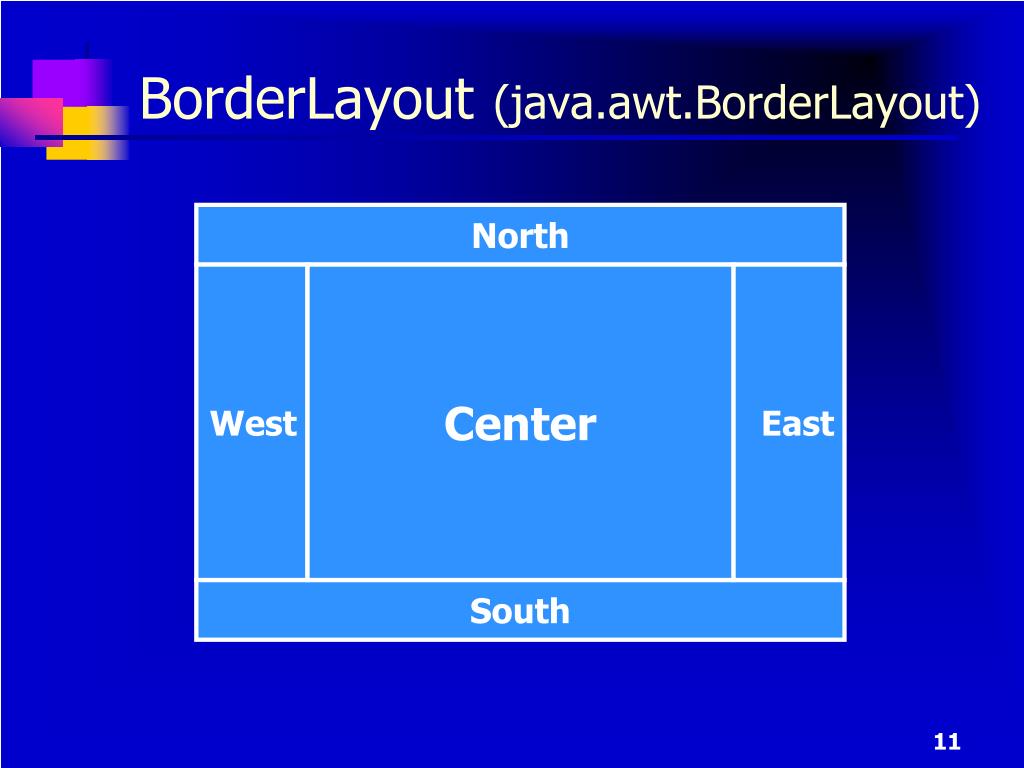 BorderLayout (java.awt.BorderLayout)

North

West

Center

East

South

11